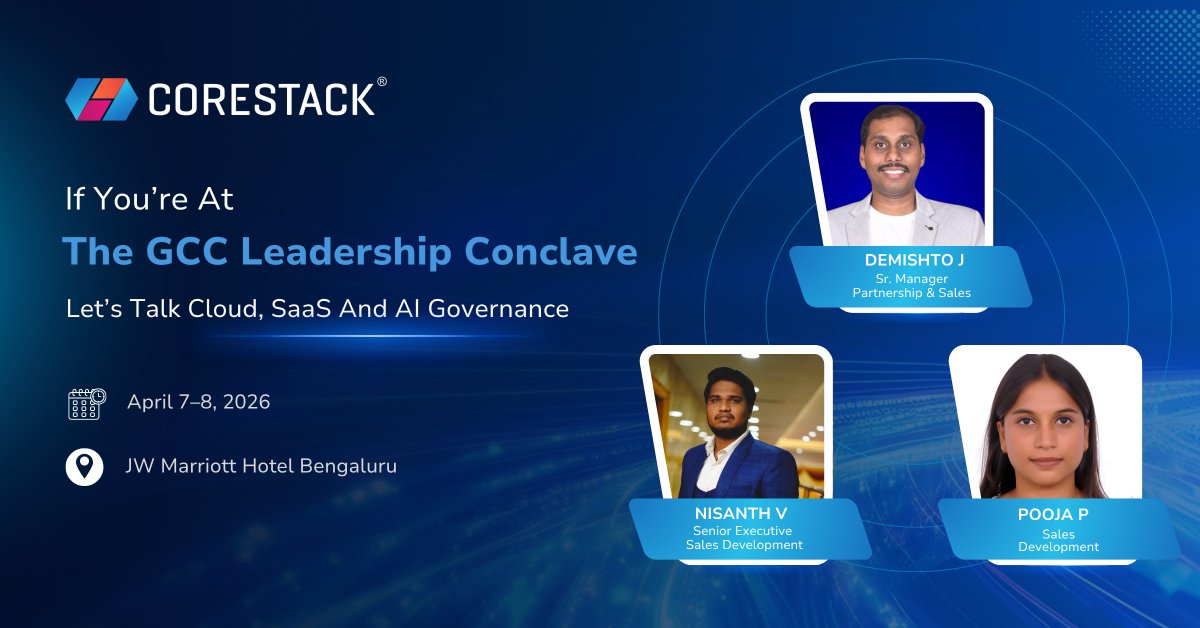 CORESTACK®

If You're At
The GCC Leadership Conclave
Let's Talk Cloud, SaaS And AI Governance

April 7–8, 2026

JW Marriott Hotel Bengaluru

DEMISHTO J
Sr. Manager
Partnership & Sales

NISANTH V
Senior Executive
Sales Development

POOJA P
Sales
Development